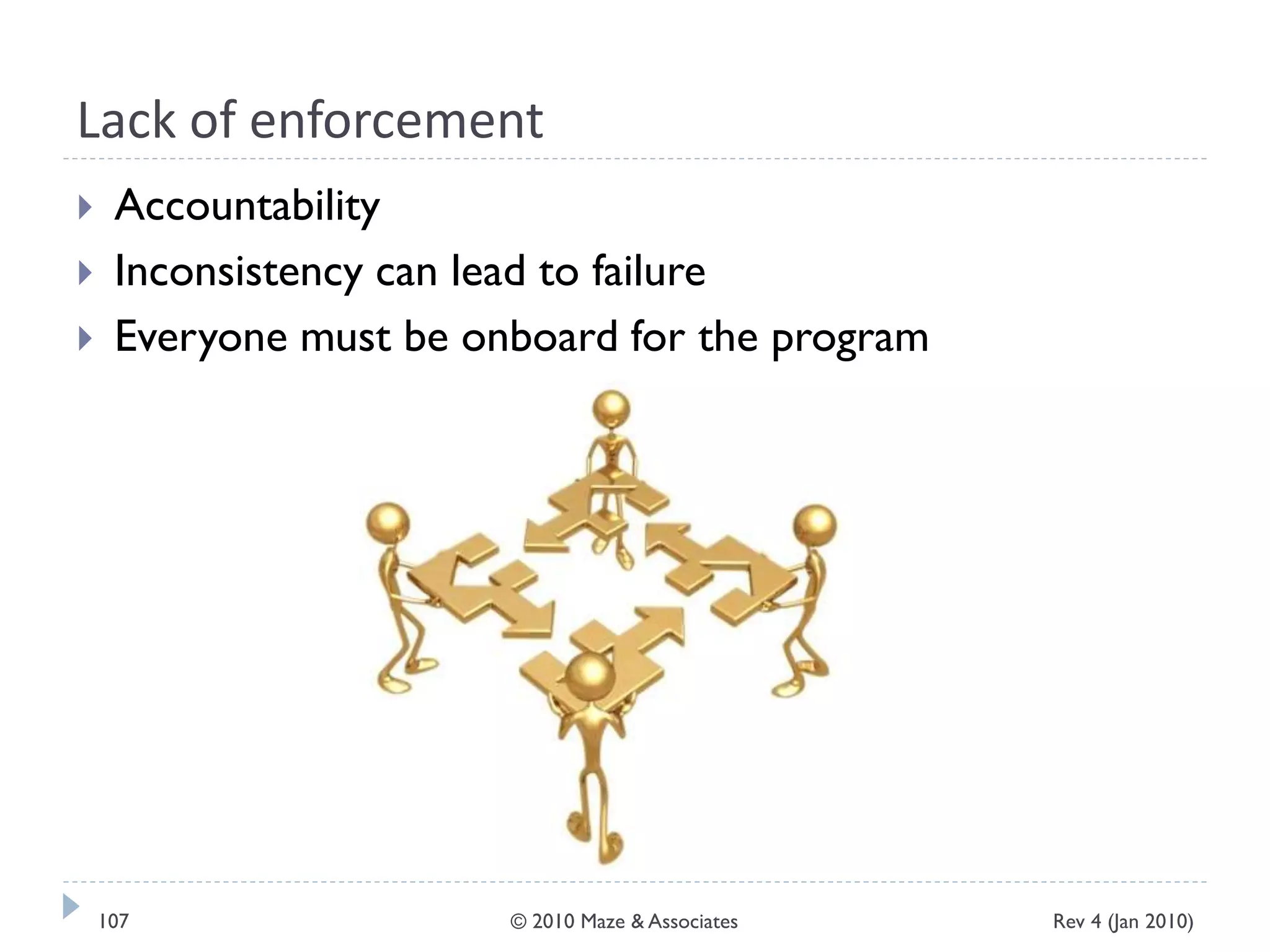 Lack of enforcement

Accountability
Inconsistency can lead to failure
Everyone must be onboard for the program

107
© 2010 Maze & Associates
Rev 4 (Jan 2010)